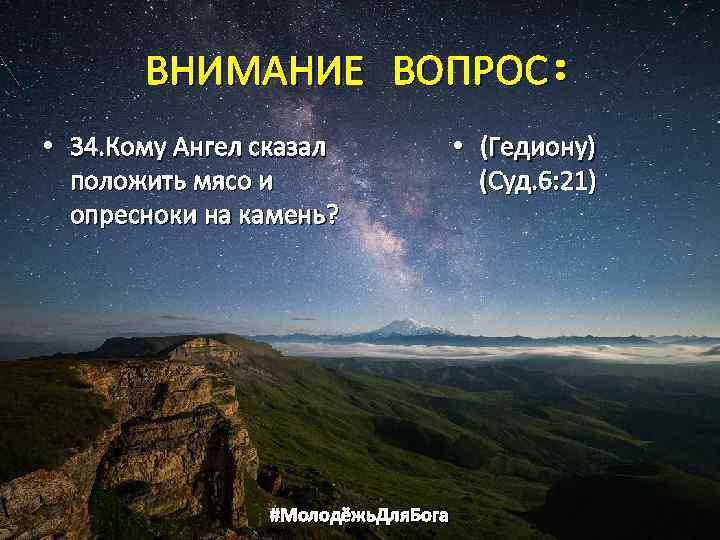 ВНИМАНИЕ ВОПРОС:

• 34.Кому Ангел сказал положить мясо и опресноки на камень?

• (Гедиону) (Суд.6:21)

#МолодёжьДляБога